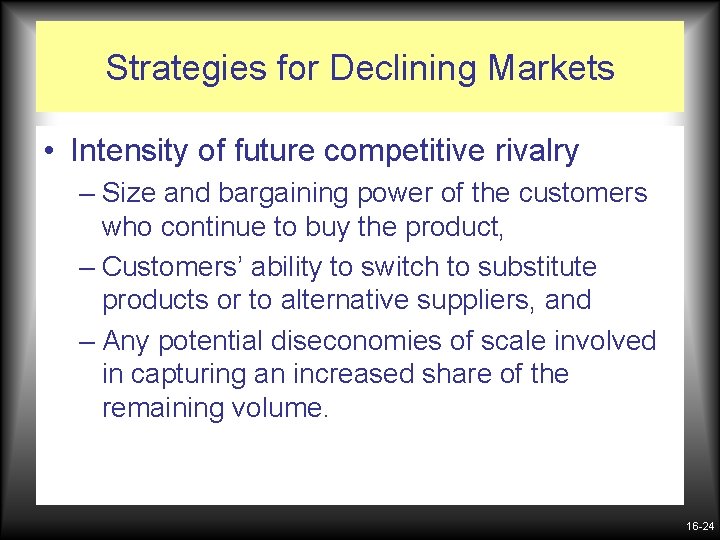 Strategies for Declining Markets

• Intensity of future competitive rivalry

– Size and bargaining power of the customers who continue to buy the product,

– Customers’ ability to switch to substitute products or to alternative suppliers, and

– Any potential diseconomies of scale involved in capturing an increased share of the remaining volume.

16-24